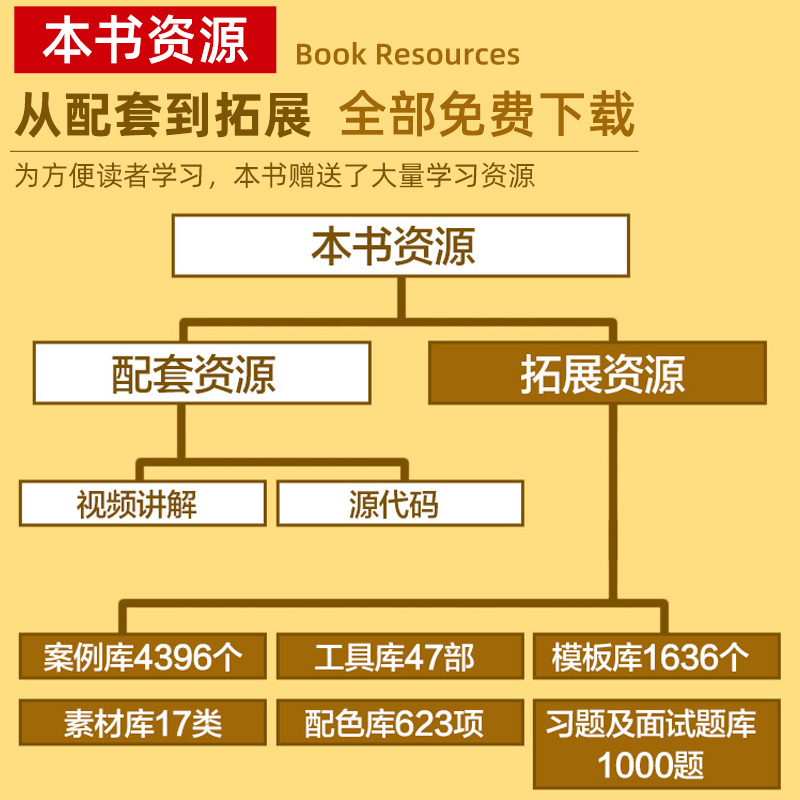 本书资源 Book Resources

从配套到拓展 全部免费下载

为方便读者学习，本书赠送了大量学习资源

本书资源

配套资源

拓展资源

视频讲解

源代码

案例库4396个

工具库47部

模板库1636个

素材库17类

配色库623项

习题及面试题库1000题